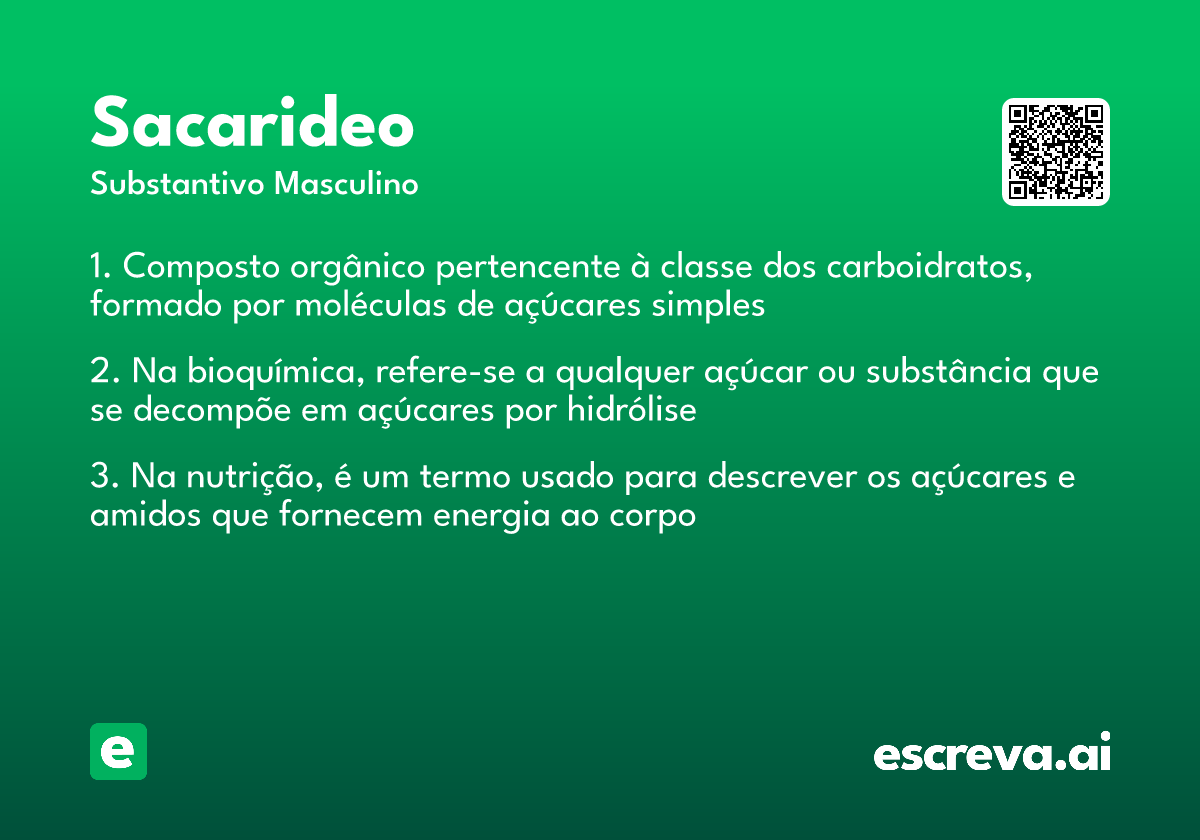 Sacarideo
Substantivo Masculino

1. Composto orgânico pertencente à classe dos carboidratos, formado por moléculas de açúcares simples

2. Na bioquímica, refere-se a qualquer açúcar ou substância que se decompõe em açúcares por hidrólise

3. Na nutrição, é um termo usado para descrever os açúcares e amidos que fornecem energia ao corpo

e

escreva.ai